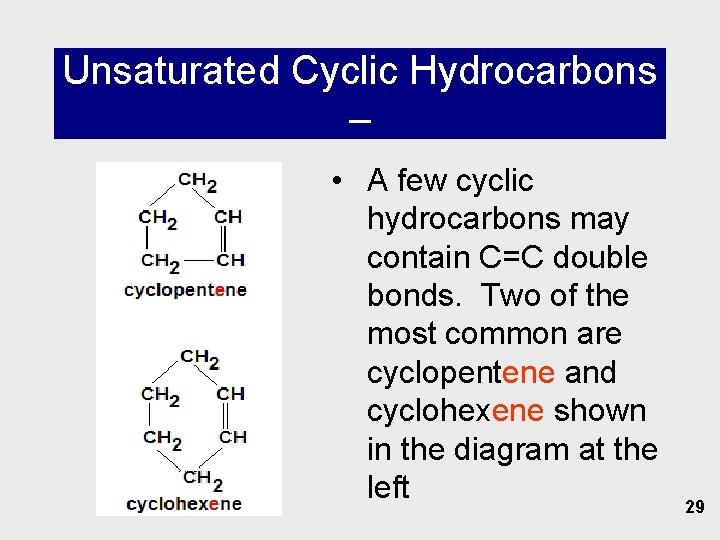 Unsaturated Cyclic Hydrocarbons –

$CH_2$
$CH_2$ $CH$
$CH_2$ $CH$
cyclopentene

$CH_2$
$CH_2$ $CH$
$CH_2$ $CH$
$CH_2$
cyclohexene

• A few cyclic hydrocarbons may contain C=C double bonds. Two of the most common are cyclopentene and cyclohexene shown in the diagram at the left

29